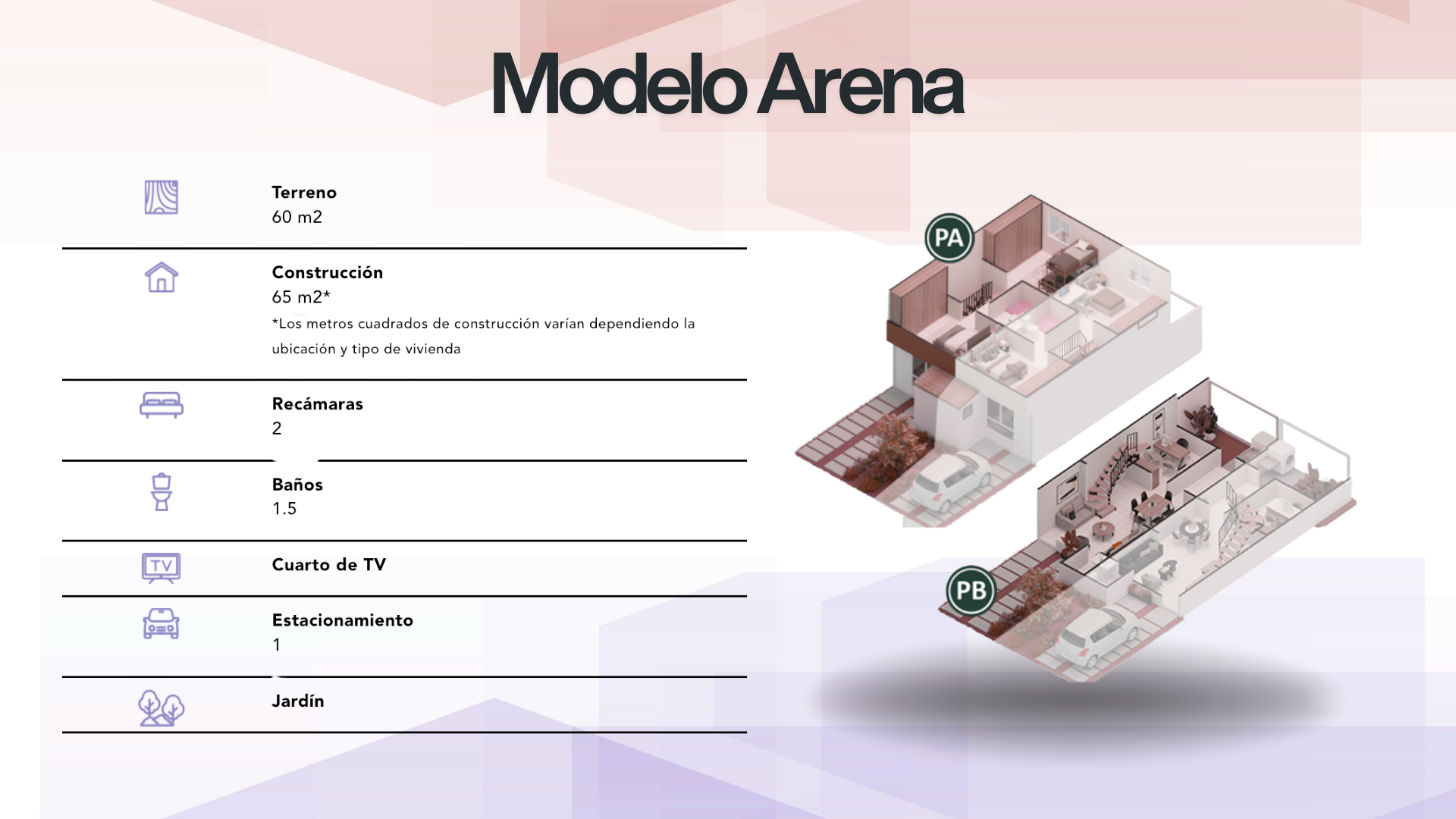 Modelo Arena

Terreno
60 m2

Construcción
65 m2*
*Los metros cuadrados de construcción varían dependiendo la ubicación y tipo de vivienda

Recámaras
2

Baños
1.5

TV

Cuarto de TV

Estacionamiento
1

Jardín

PA

PB